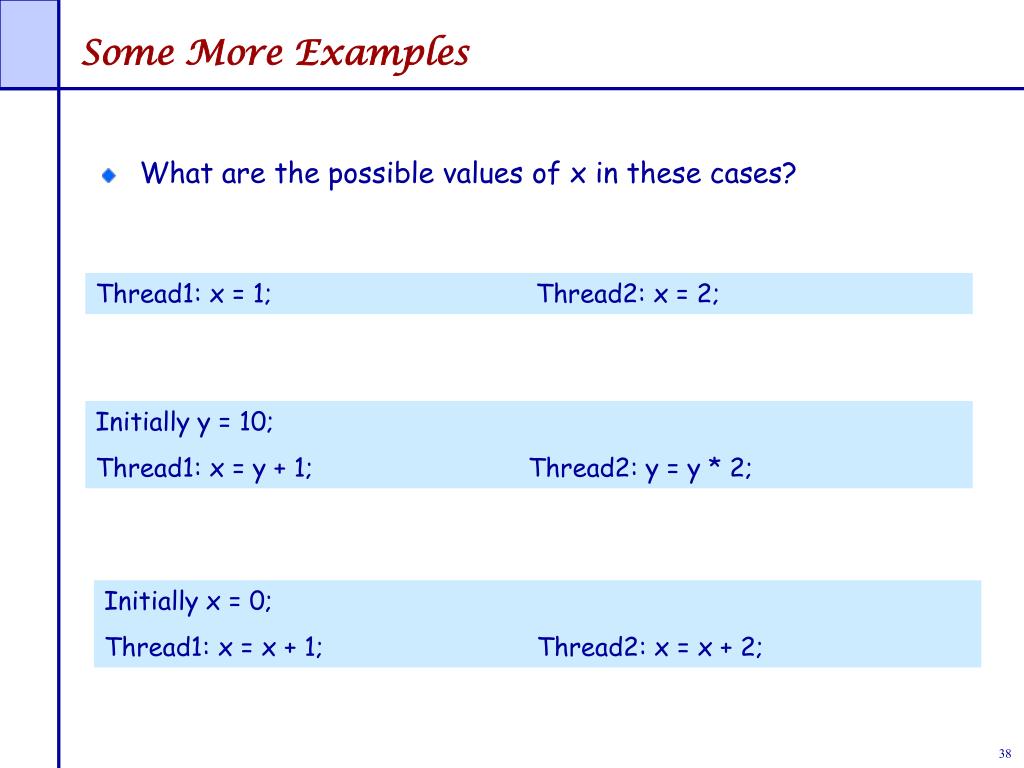 Some More Examples

What are the possible values of x in these cases?

Thread1: x = 1; Thread2: x = 2;

Initially y = 10;

Thread1: x = y + 1; Thread2: y = y * 2;

Initially x = 0;

Thread1: x = x + 1; Thread2: x = x + 2;

38